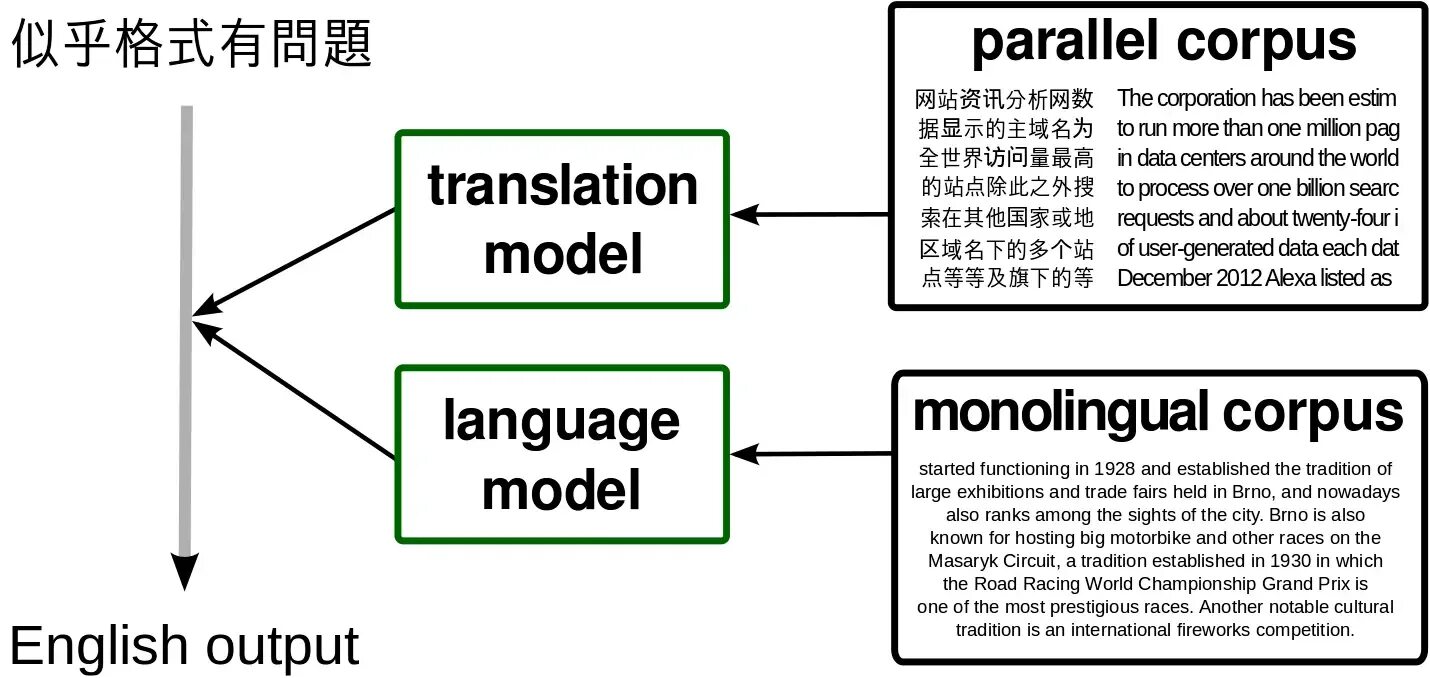 似乎格式有問題

translation model

language model

English output

parallel corpus

网站资讯分析网数据显示的主域名为全世界访问量最高的站点除此之外搜索在其他国家或地区域名下的多个站点等等及旗下的等

The corporation has been estim to run more than one million pag in data centers around the world to process over one billion searc requests and about twenty-four i of user-generated data each dat December 2012 Alexa listed as

monolingual corpus

started functioning in 1928 and established the tradition of large exhibitions and trade fairs held in Brno, and nowadays also ranks among the sights of the city. Brno is also known for hosting big motorbike and other races on the Masaryk Circuit, a tradition established in 1930 in which the Road Racing World Championship Grand Prix is one of the most prestigious races. Another notable cultural tradition is an international fireworks competition.